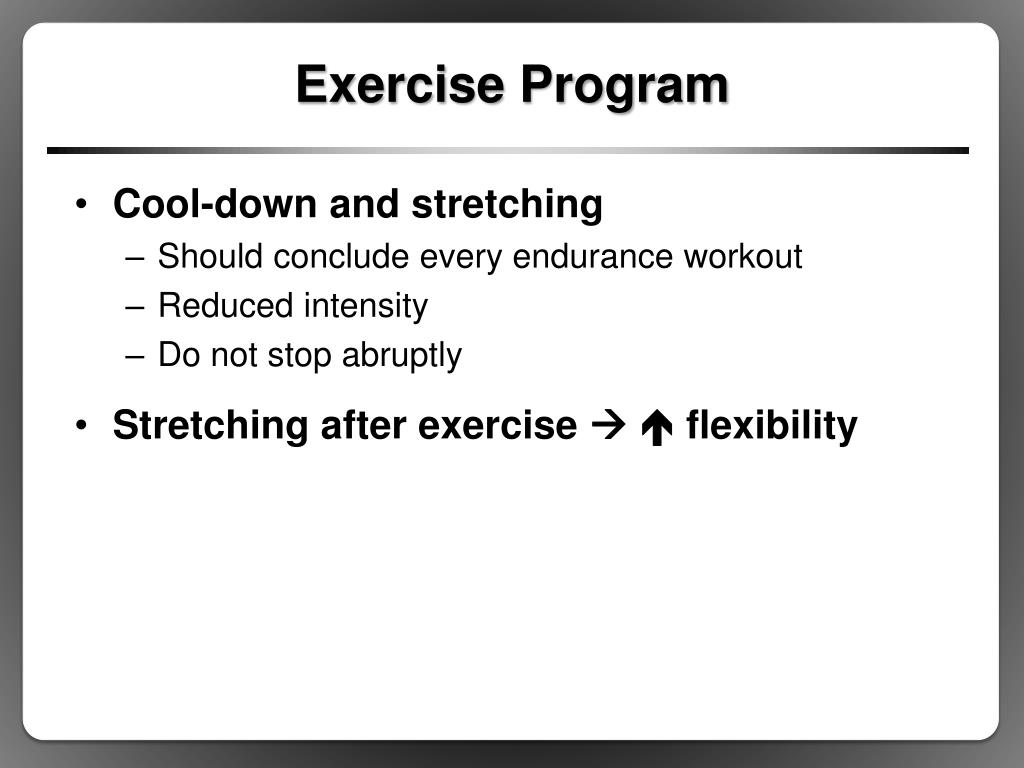 Exercise Program

• Cool-down and stretching
– Should conclude every endurance workout
– Reduced intensity
– Do not stop abruptly

• Stretching after exercise → ↑ flexibility